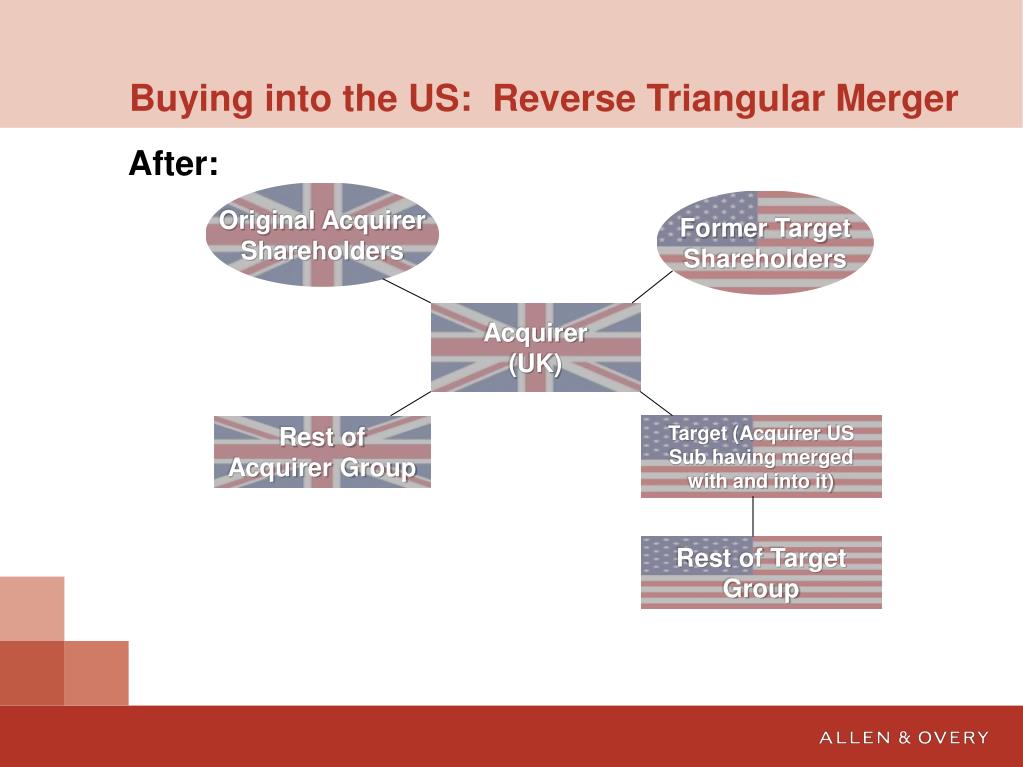 Buying into the US: Reverse Triangular Merger

After:

Original Acquirer Shareholders

Former Target Shareholders

Acquirer (UK)

Rest of Acquirer Group

Target (Acquirer US Sub having merged with and into it)

Rest of Target Group

ALLEN & OVERY